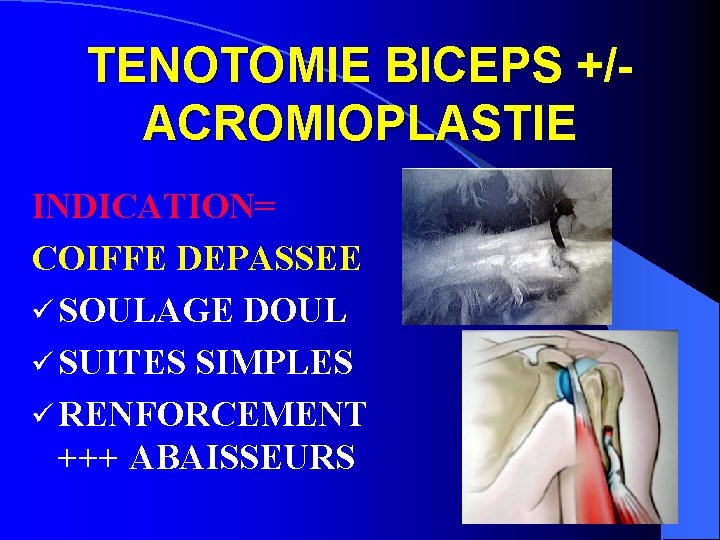 TENOTOMIE BICEPS +/- ACROMIOPLASTIE

INDICATION=

COIFFE DEPASSEE

✓ SOULAGE DOUL

✓ SUITES SIMPLES

✓ RENFORCEMENT +++ ABAISSEURS